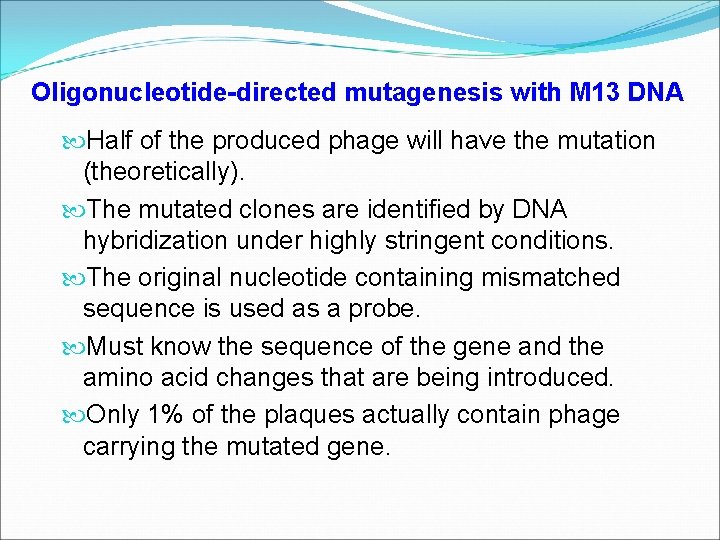 Oligonucleotide-directed mutagenesis with M13 DNA

Half of the produced phage will have the mutation (theoretically).

The mutated clones are identified by DNA hybridization under highly stringent conditions.

The original nucleotide containing mismatched sequence is used as a probe.

Must know the sequence of the gene and the amino acid changes that are being introduced.

Only 1% of the plaques actually contain phage carrying the mutated gene.